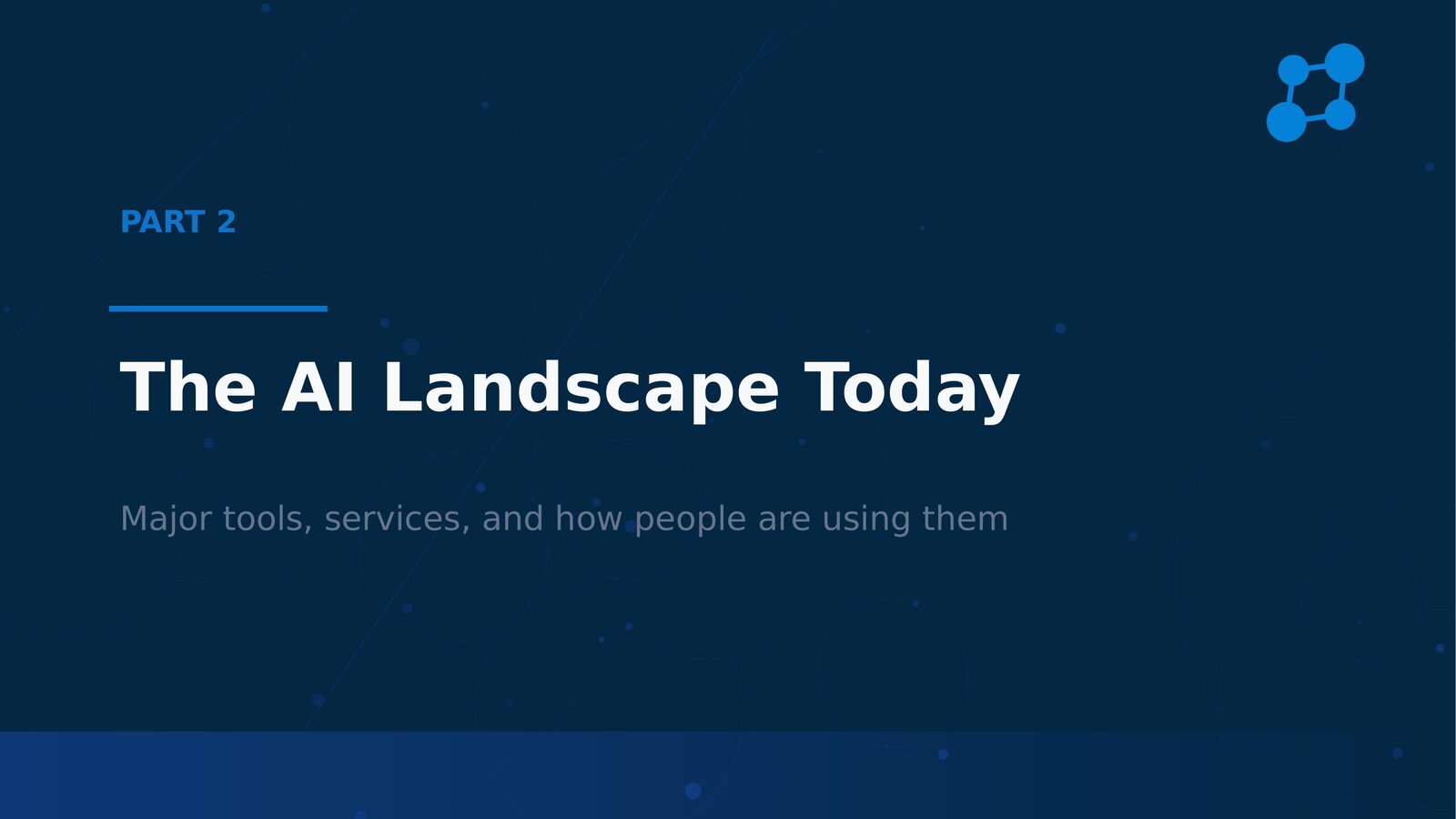 PART 2

The AI Landscape Today

Major tools, services, and how people are using them